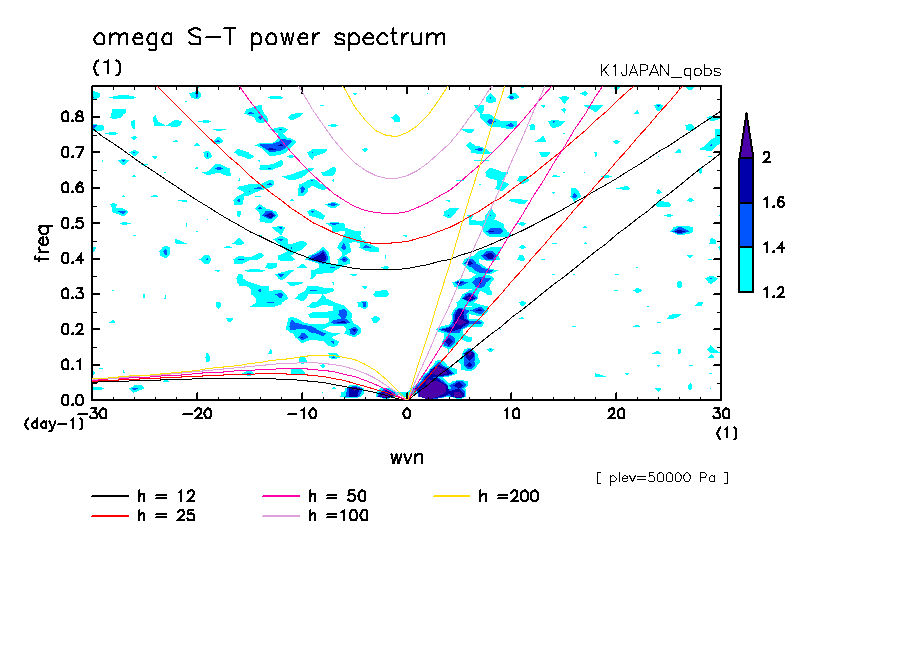 omega S-T power spectrum
(1)
K1JAPAN_qobs

freq
0.8
0.7
0.6
0.5
0.4
0.3
0.2
0.1
0.0
(day-1)

-30 -20 -10 0 10 20 30
(1)
wvn

2
1.6
1.4
1.2

[ plev=50000 Pa ]

h = 12
h = 25
h = 50
h =100
h =200